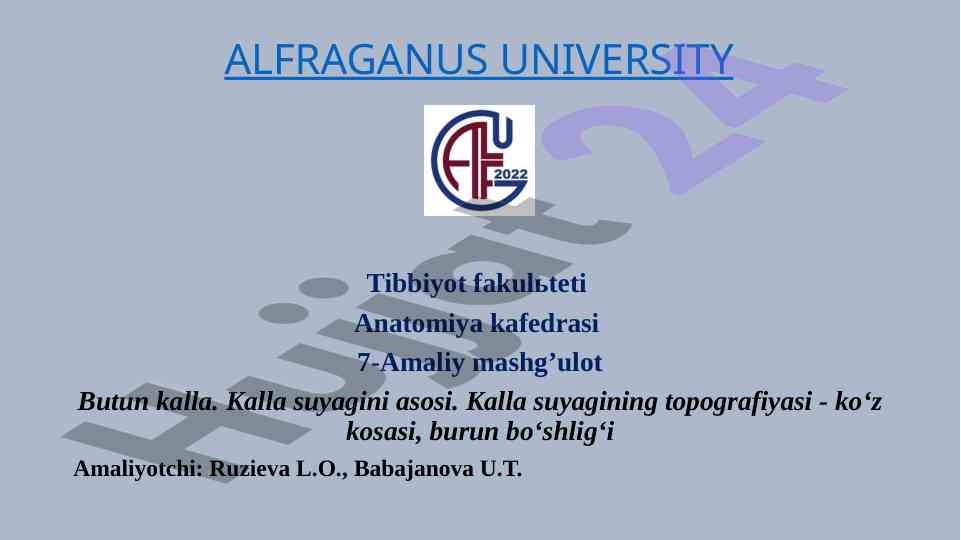 ALFRAGANUS UNIVERSITY

2022

Hujjat24

Tibbiyot fakulьteti

Anatomiya kafedrasi

7-Amaliy mashg’ulot

Butun kalla. Kalla suyagini asosi. Kalla suyagining topografiyasi - ko‘z kosasi, burun bo‘shlig‘i

Amaliyotchi: Ruzieva L.O., Babajanova U.T.